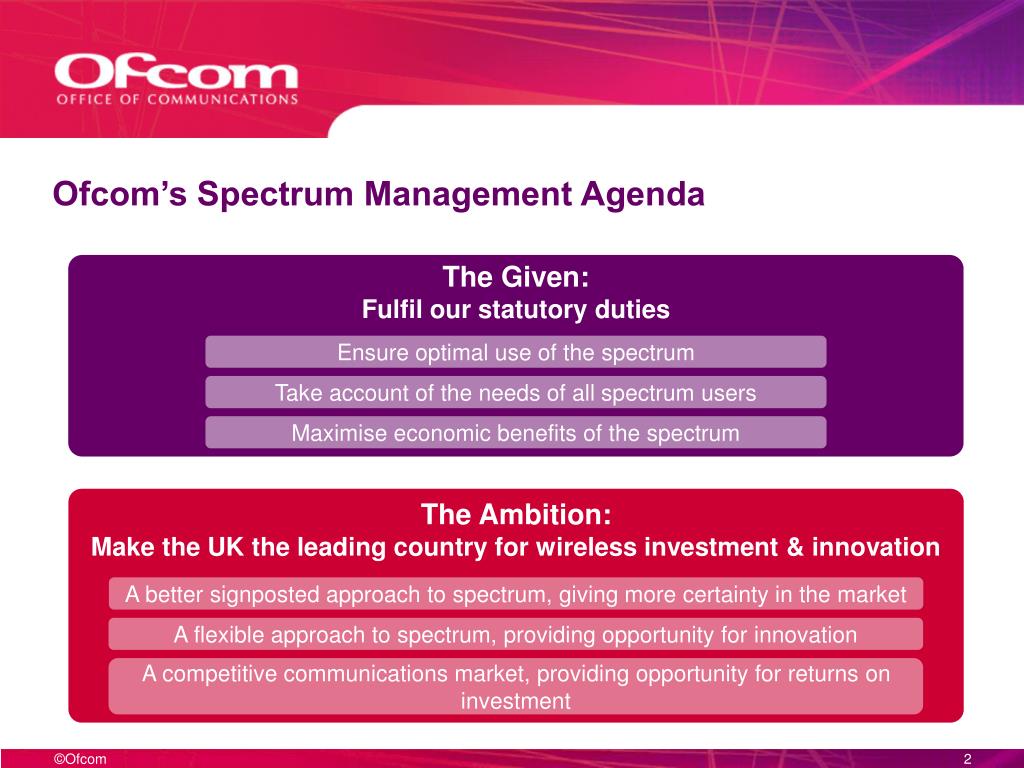 Ofcom
OFFICE OF COMMUNICATIONS

Ofcom's Spectrum Management Agenda

The Given:
Fulfil our statutory duties

Ensure optimal use of the spectrum

Take account of the needs of all spectrum users

Maximise economic benefits of the spectrum

The Ambition:
Make the UK the leading country for wireless investment & innovation

A better signposted approach to spectrum, giving more certainty in the market

A flexible approach to spectrum, providing opportunity for innovation

A competitive communications market, providing opportunity for returns on investment

©Ofcom

2